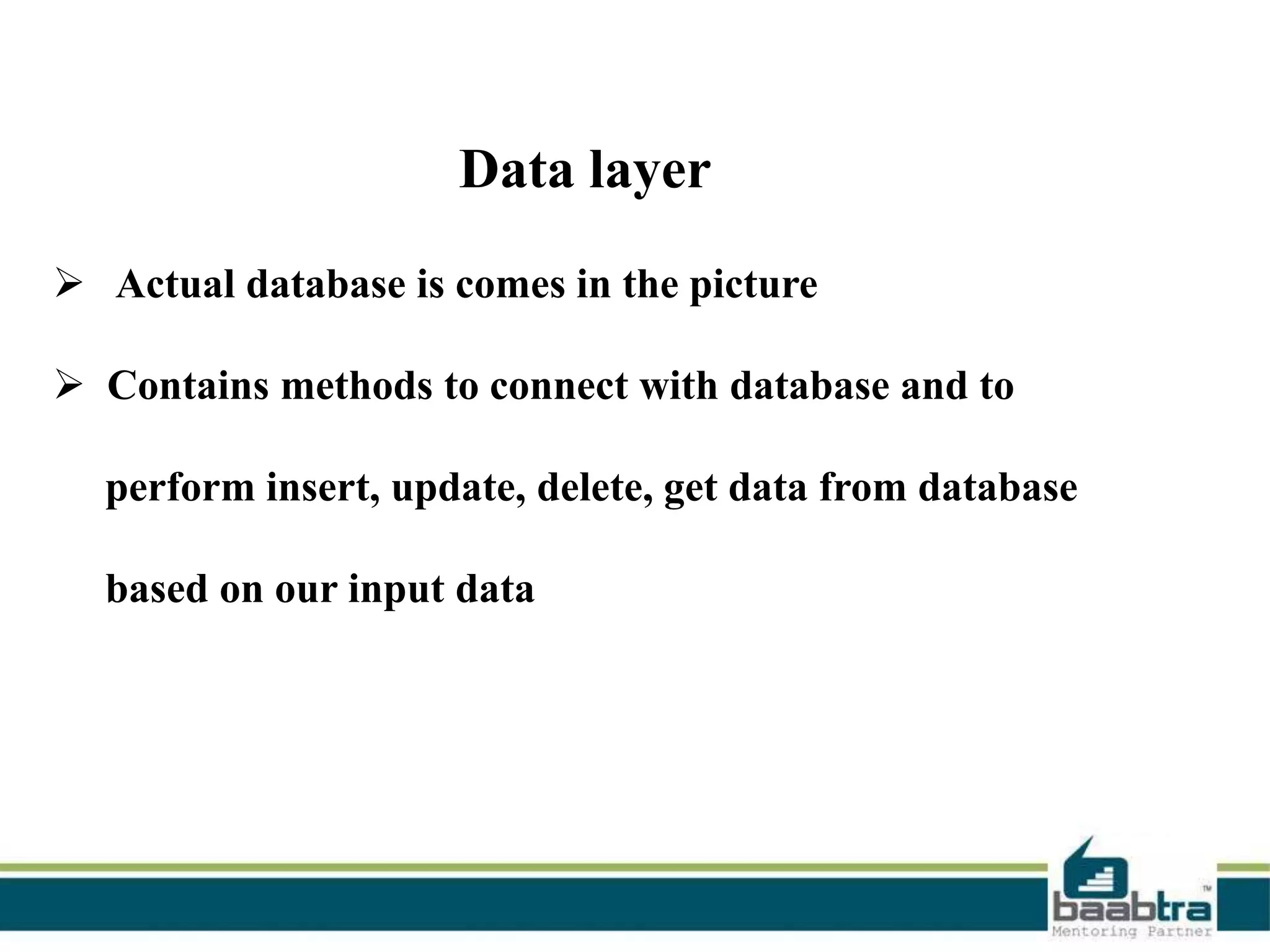 Data layer

➢ Actual database is comes in the picture

➢ Contains methods to connect with database and to perform insert, update, delete, get data from database based on our input data

baabtra™
Mentoring Partner